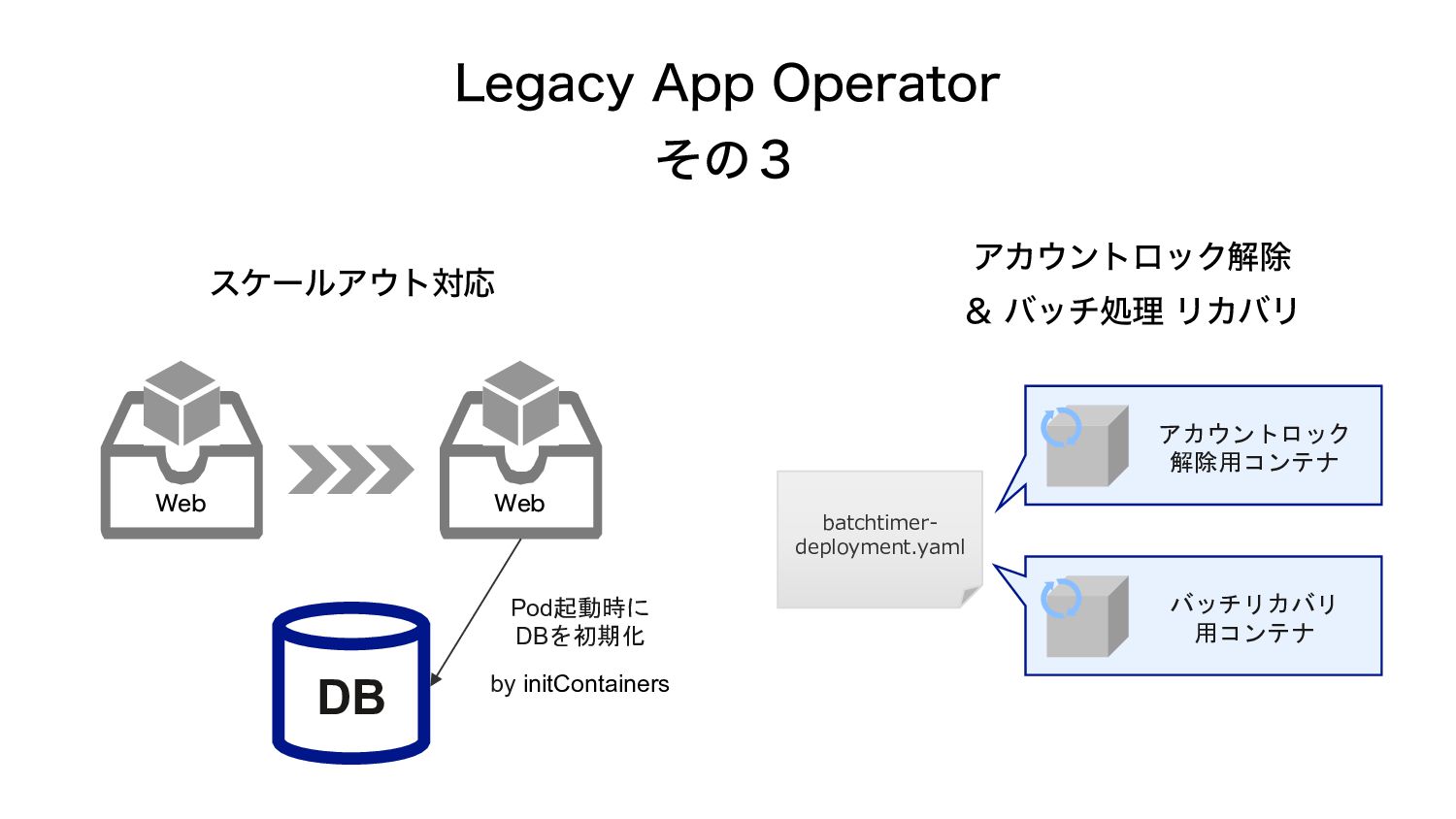 Legacy App Operator
その３

スケールアウト対応

Web

Web

Pod起動時に
DBを初期化

by initContainers

DB

アカウントロック解除
& バッチ処理 リカバリ

batchtimer-deployment.yaml

アカウントロック
解除用コンテナ

バッチリカバリ
用コンテナ